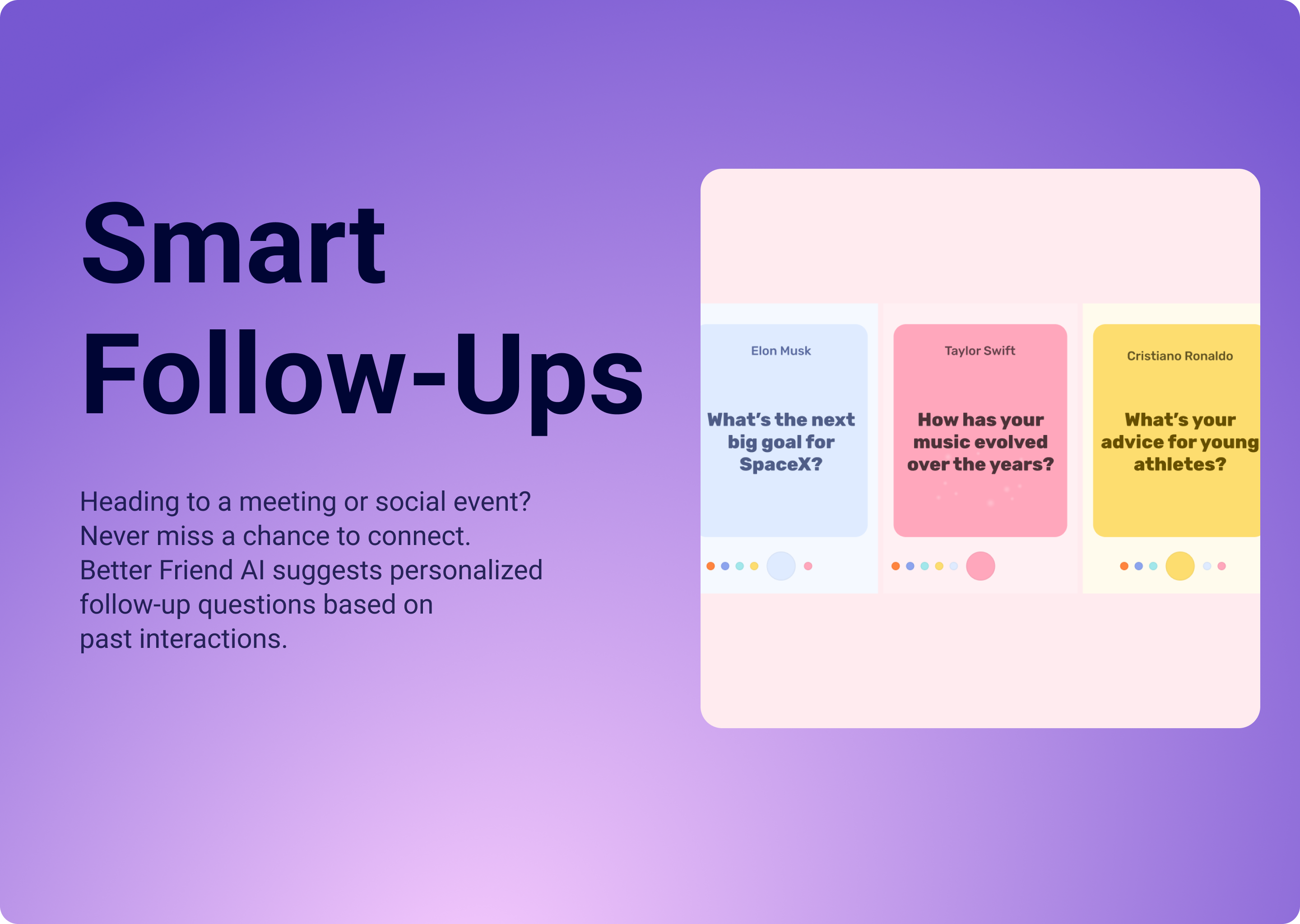 Smart Follow-Ups

Heading to a meeting or social event? Never miss a chance to connect. Better Friend AI suggests personalized follow-up questions based on past interactions.

Elon Musk

What's the next big goal for SpaceX?

Taylor Swift

How has your music evolved over the years?

Cristiano Ronaldo

What's your advice for young athletes?